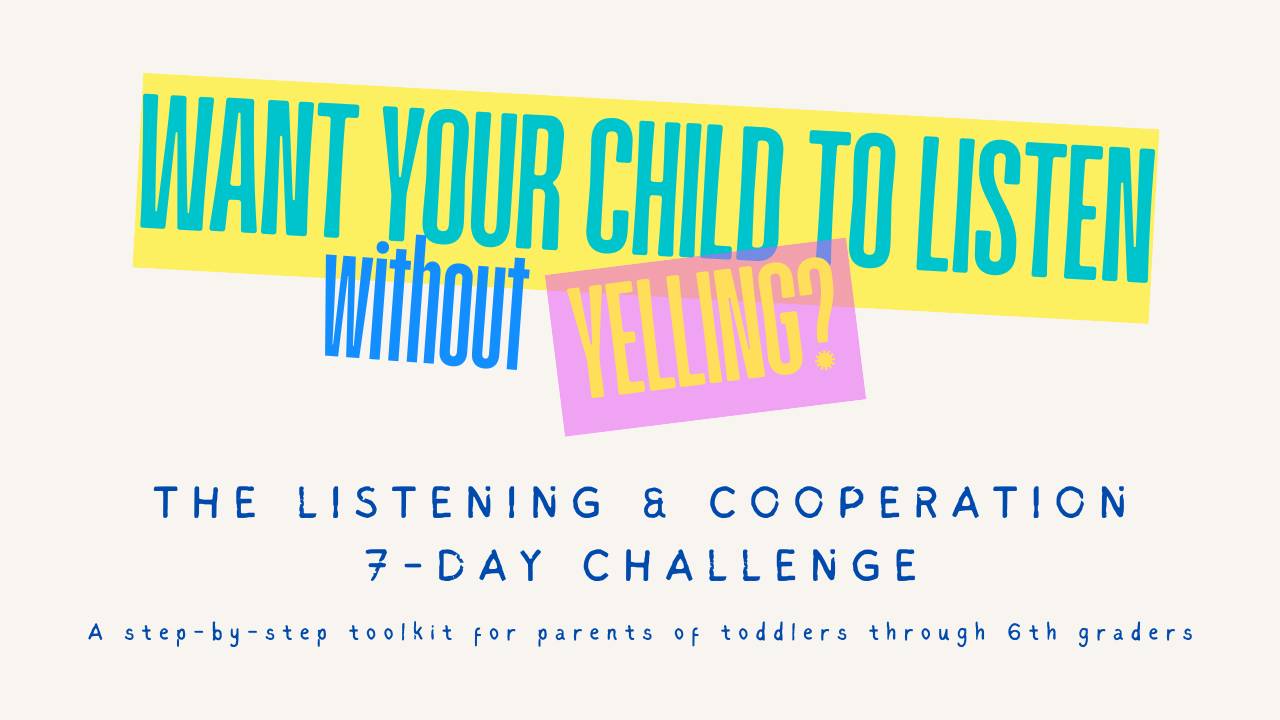 WANT YOUR CHILD TO LISTEN without YELLING?

THE LISTENING & COOPERATION 7-DAY CHALLENGE

A step-by-step toolkit for parents of toddlers through 6th graders